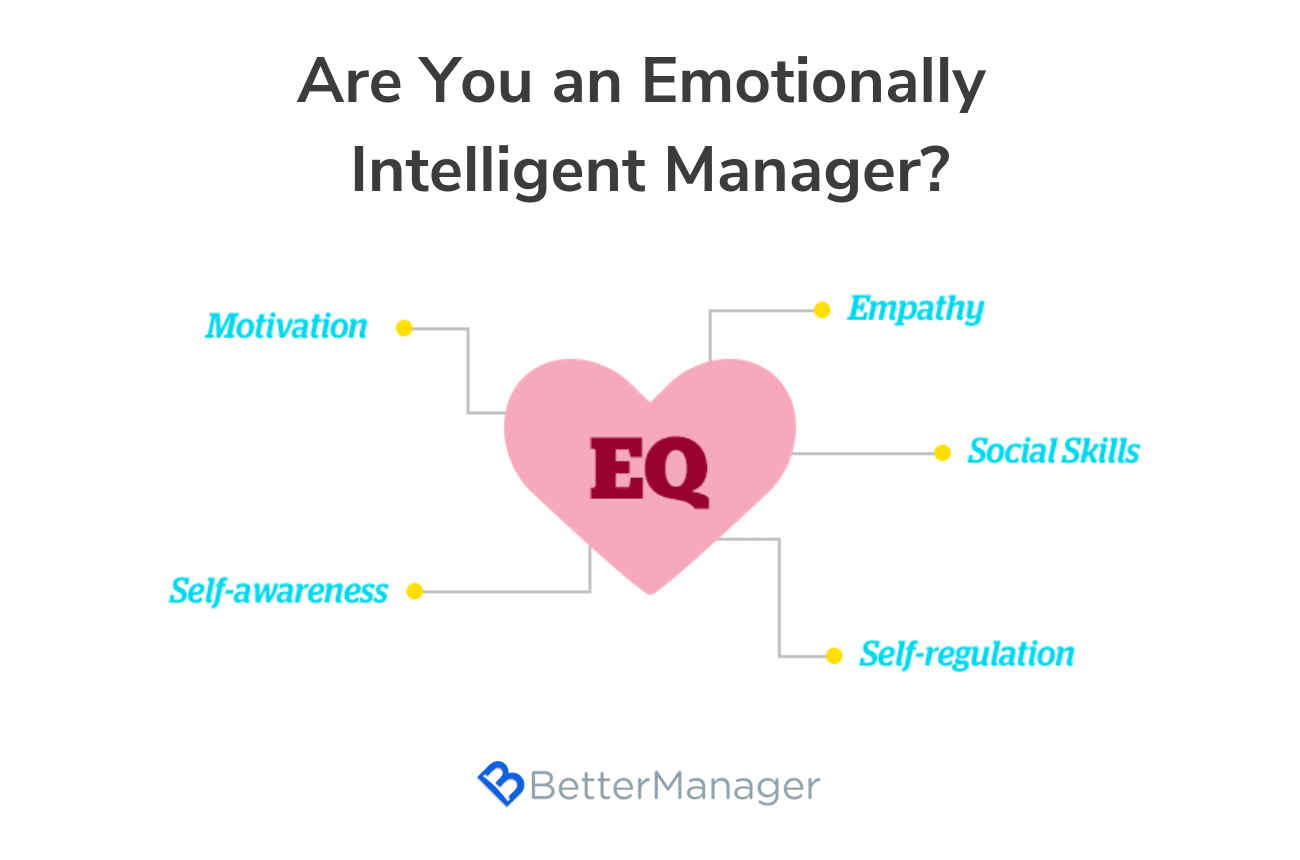 Are You an Emotionally Intelligent Manager?

Motivation

Empathy

EQ

Social Skills

Self-awareness

Self-regulation

BetterManager